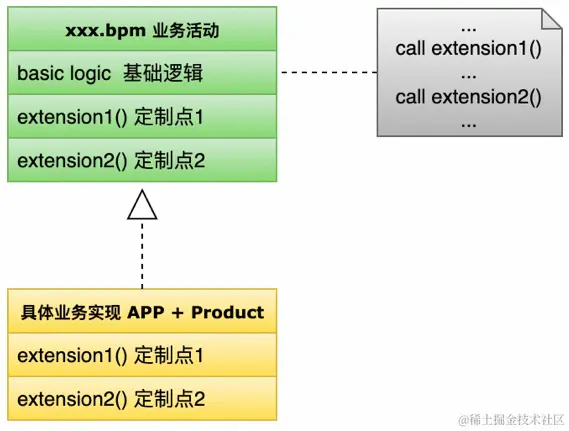 xxx.bpm 业务活动

basic logic 基础逻辑

extension1() 定制点1

extension2() 定制点2

...
call extension1()
...
call extension2()
...

具体业务实现 APP + Product

extension1() 定制点1

extension2() 定制点2

@稀土掘金技术社区